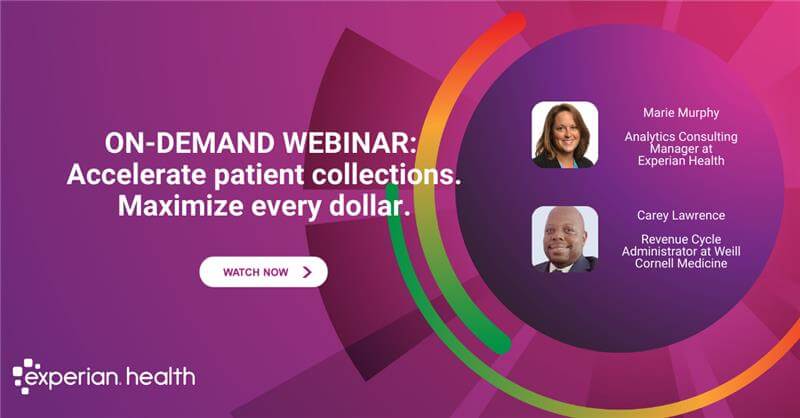 ON-DEMAND WEBINAR:
Accelerate patient collections.
Maximize every dollar.

WATCH NOW

Marie Murphy

Analytics Consulting Manager at Experian Health

Carey Lawrence

Revenue Cycle Administrator at Weill Cornell Medicine

experian. health